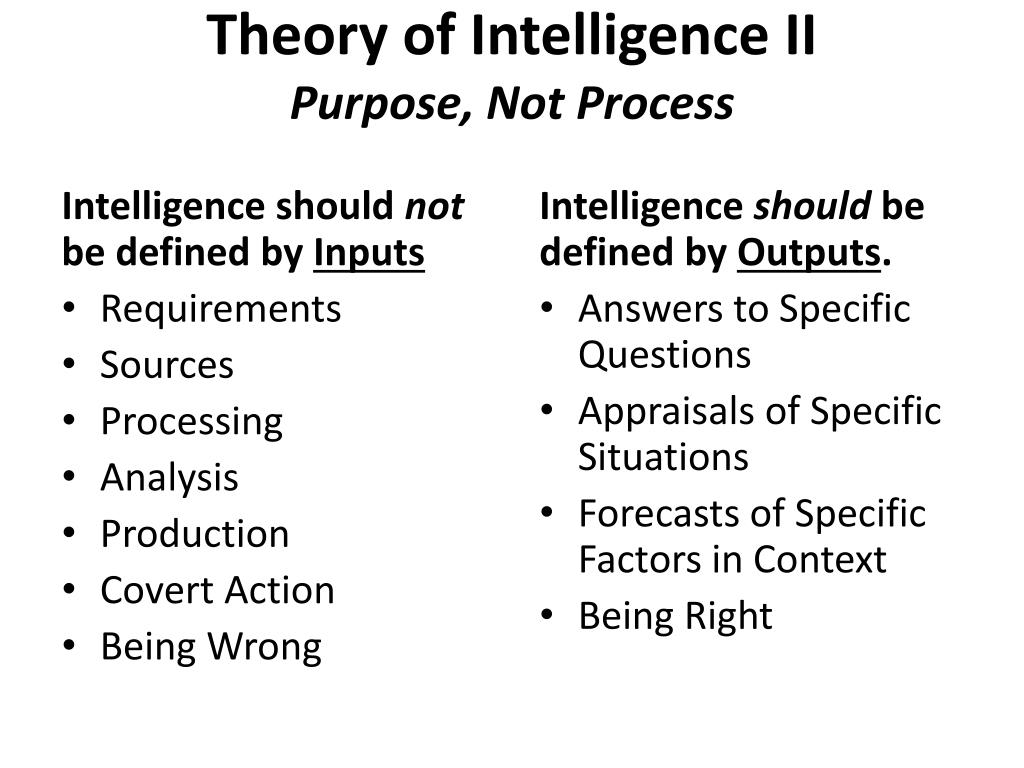 Theory of Intelligence II
Purpose, Not Process

Intelligence should not be defined by Inputs
• Requirements
• Sources
• Processing
• Analysis
• Production
• Covert Action
• Being Wrong

Intelligence should be defined by Outputs.
• Answers to Specific Questions
• Appraisals of Specific Situations
• Forecasts of Specific Factors in Context
• Being Right